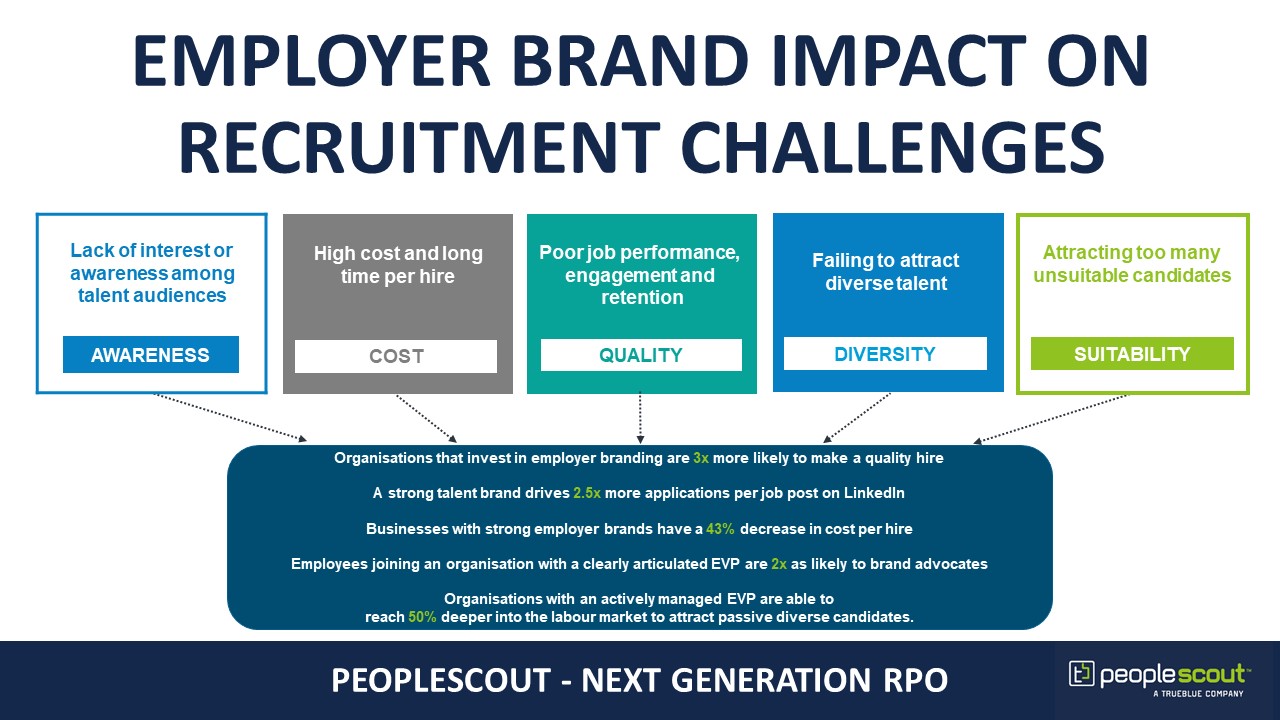 EMPLOYER BRAND IMPACT ON RECRUITMENT CHALLENGES

Lack of interest or awareness among talent audiences

AWARENESS

High cost and long time per hire

COST

Poor job performance, engagement and retention

QUALITY

Failing to attract diverse talent

DIVERSITY

Attracting too many unsuitable candidates

SUITABILITY

Organisations that invest in employer branding are 3x more likely to make a quality hire

A strong talent brand drives 2.5x more applications per job post on LinkedIn

Businesses with strong employer brands have a 43% decrease in cost per hire

Employees joining an organisation with a clearly articulated EVP are 2x as likely to brand advocates

Organisations with an actively managed EVP are able to reach 50% deeper into the labour market to attract passive diverse candidates.

PEOPLESCOUT - NEXT GENERATION RPO

peoplescout™
A TRUEBLUE COMPANY